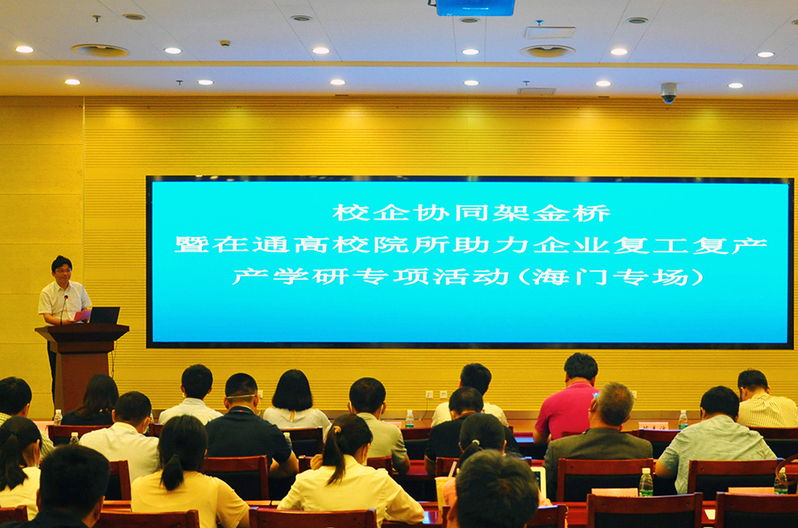 校企协同架金桥
暨在通高校院所助力企业复工复产
产学研专项活动（海门专场）